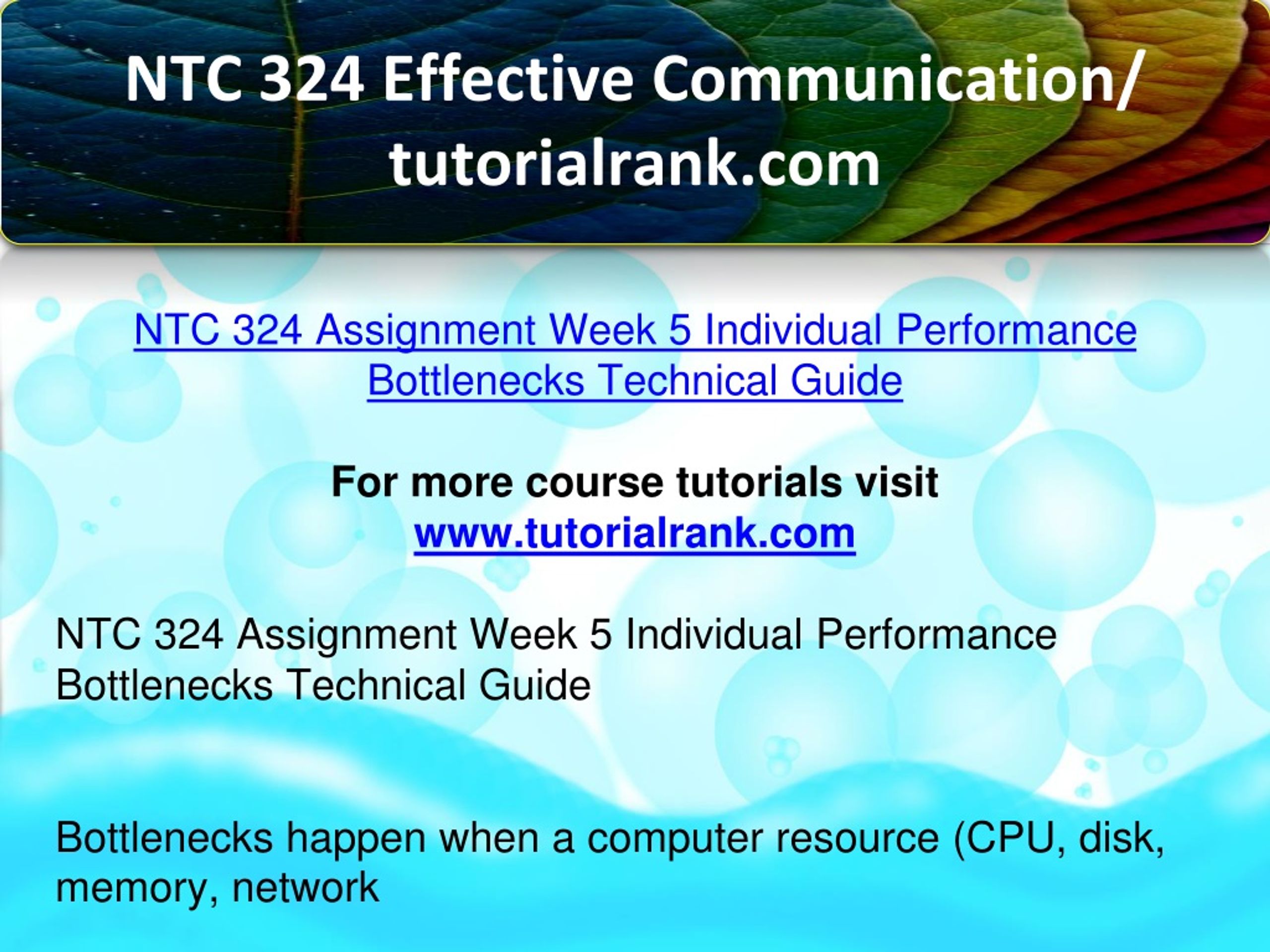 NTC 324 Effective Communication/ tutorialrank.com

NTC 324 Assignment Week 5 Individual Performance Bottlenecks Technical Guide

For more course tutorials visit
www.tutorialrank.com

NTC 324 Assignment Week 5 Individual Performance Bottlenecks Technical Guide

Bottlenecks happen when a computer resource (CPU, disk, memory, network